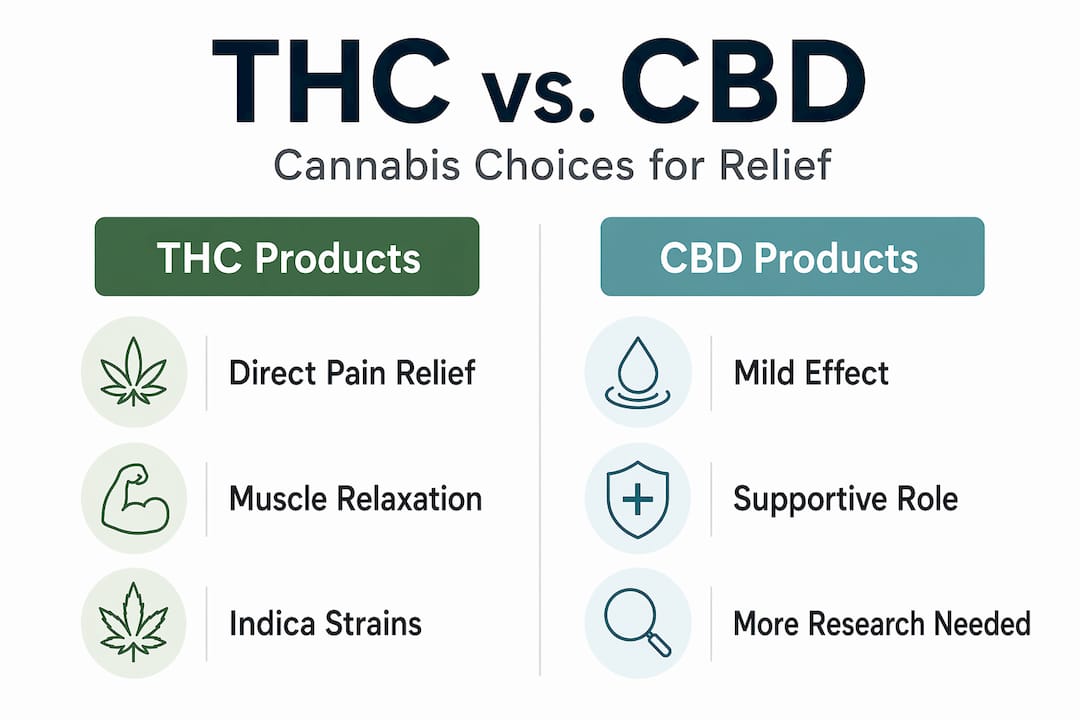 THC vs. CBD

Cannabis Choices for Relief

THC Products

Direct Pain Relief

Muscle Relaxation

Indica Strains

CBD Products

Mild Effect

Supportive Role

More Research Needed